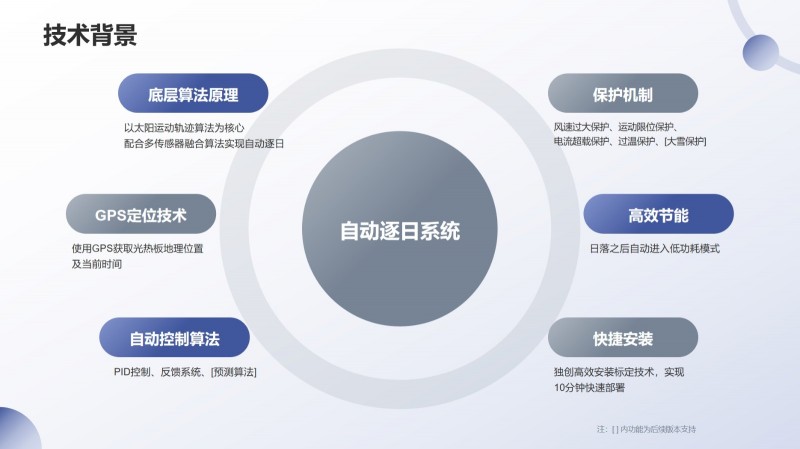 技术背景

底层算法原理

以太阳运动轨迹算法为核心
配合多传感器融合算法实现自动逐日

GPS定位技术

使用GPS获取光热板地理位置
及当前时间

自动控制算法

PID控制、反馈系统、[预测算法]

自动逐日系统

保护机制

风速过大保护、运动限位保护、
电流超载保护、过温保护、[大雪保护]

高效节能

日落之后自动进入低功耗模式

快捷安装

独创高效安装标定技术，实现
10分钟快速部署

注：[ ] 内功能为后续版本支持